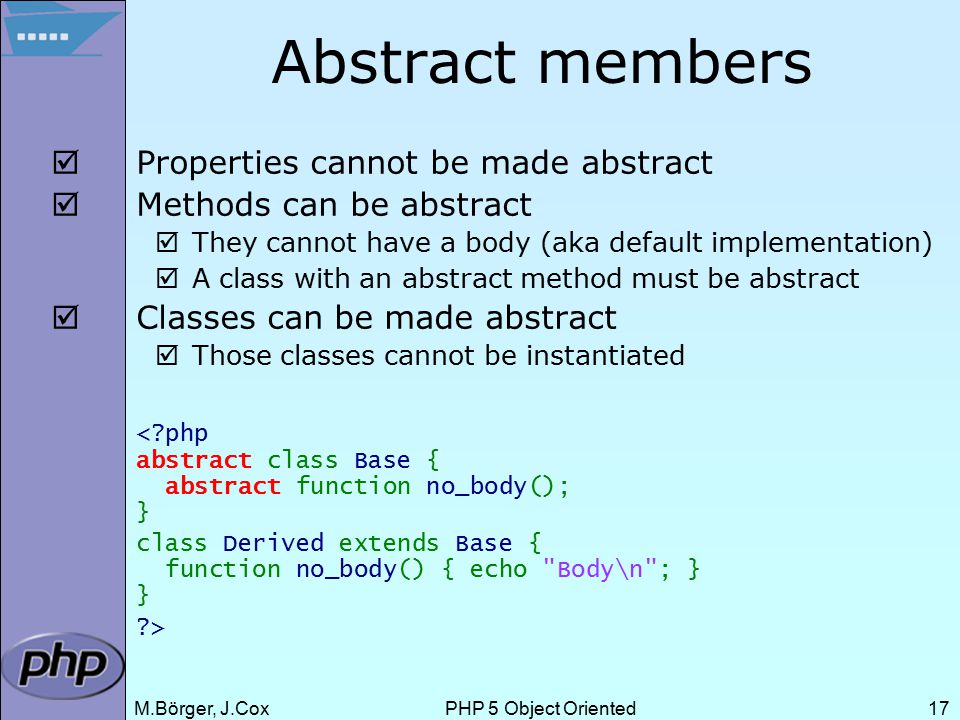 Abstract members

☑ Properties cannot be made abstract
☑ Methods can be abstract
☑ They cannot have a body (aka default implementation)
☑ A class with an abstract method must be abstract
☑ Classes can be made abstract
☑ Those classes cannot be instantiated

<?php
abstract class Base {
  abstract function no_body();
}
class Derived extends Base {
  function no_body() { echo "Body\n"; }
}
?>

php

M.Börger, J.Cox PHP 5 Object Oriented 17